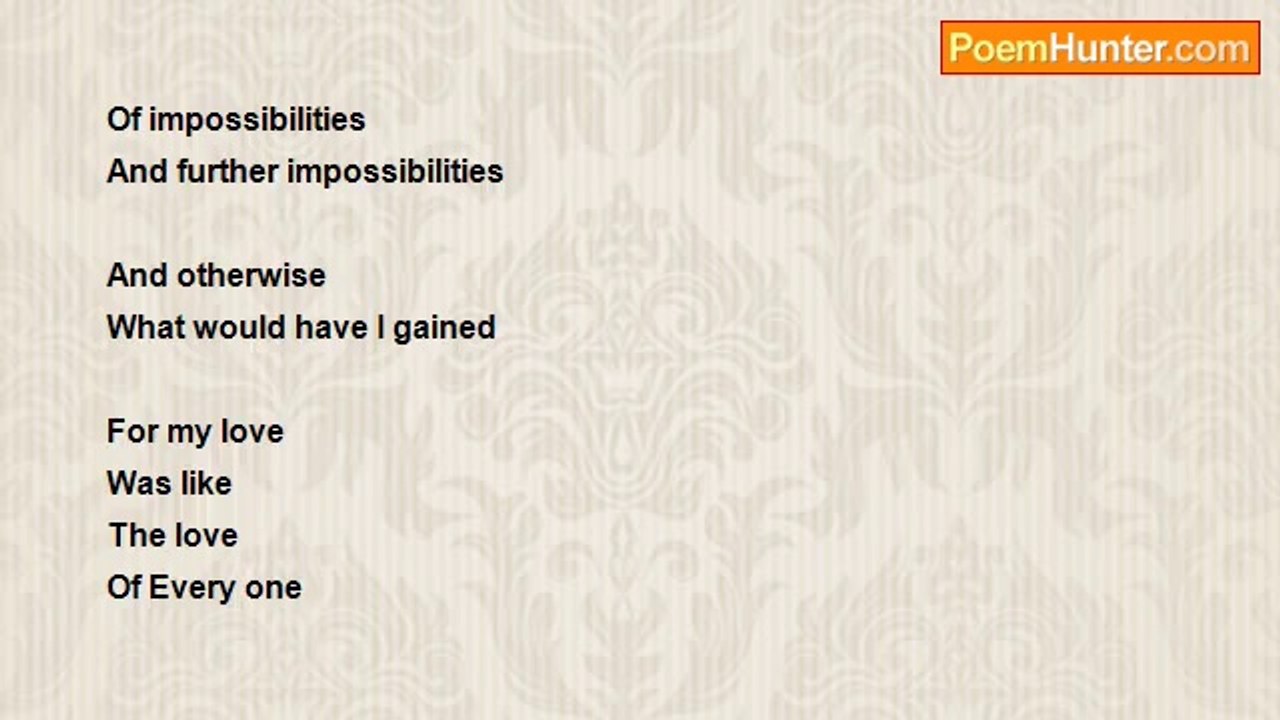 PoemHunter.com

Of impossibilities
And further impossibilities

And otherwise
What would have I gained

For my love
Was like
The love
Of Every one